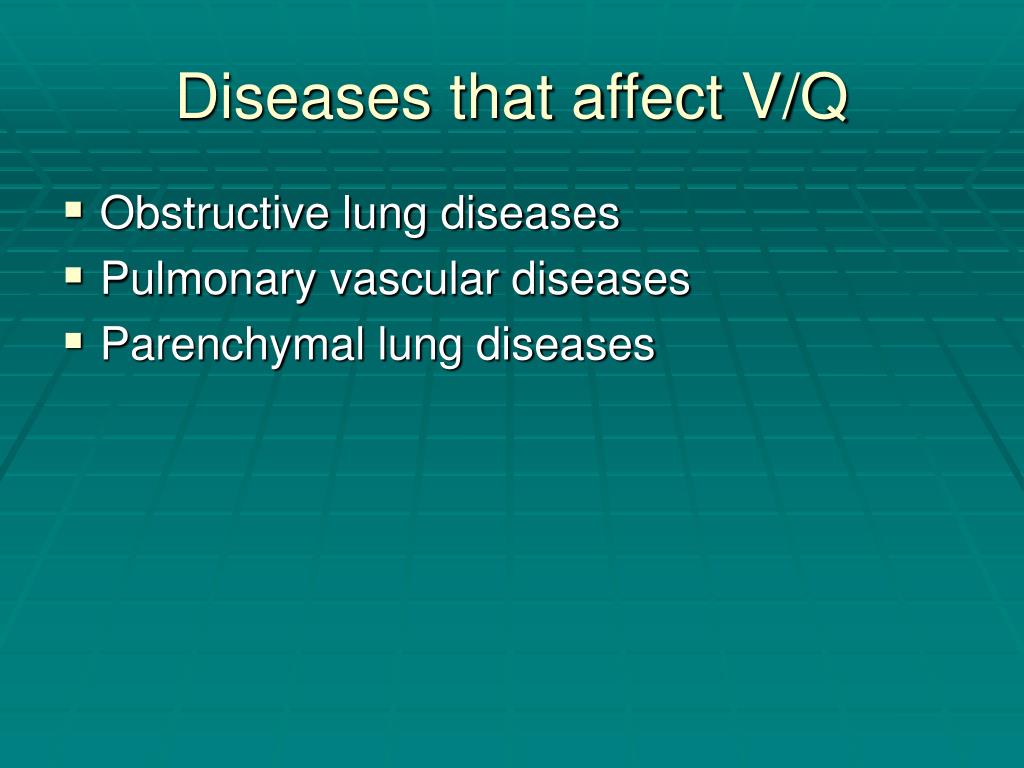 Diseases that affect V/Q

- Obstructive lung diseases
- Pulmonary vascular diseases
- Parenchymal lung diseases